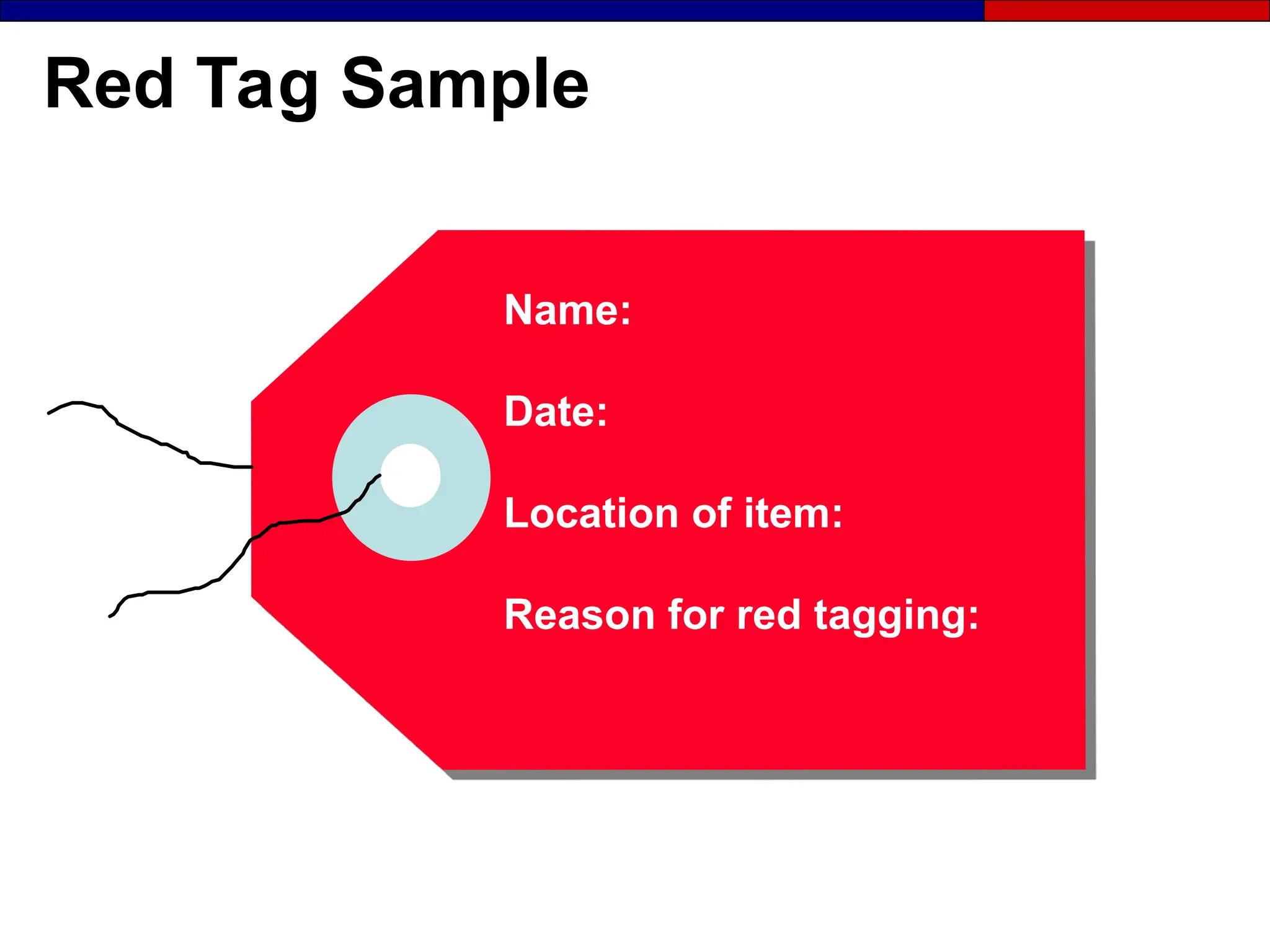 Red Tag Sample

Name:

Date:

Location of item:

Reason for red tagging: